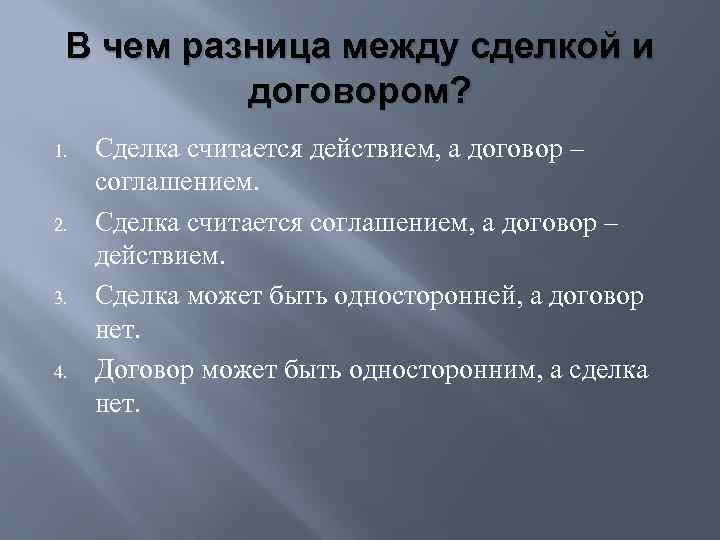 В чем разница между сделкой и договором?

1. Сделка считается действием, а договор – соглашением.
2. Сделка считается соглашением, а договор – действием.
3. Сделка может быть односторонней, а договор нет.
4. Договор может быть односторонним, а сделка нет.